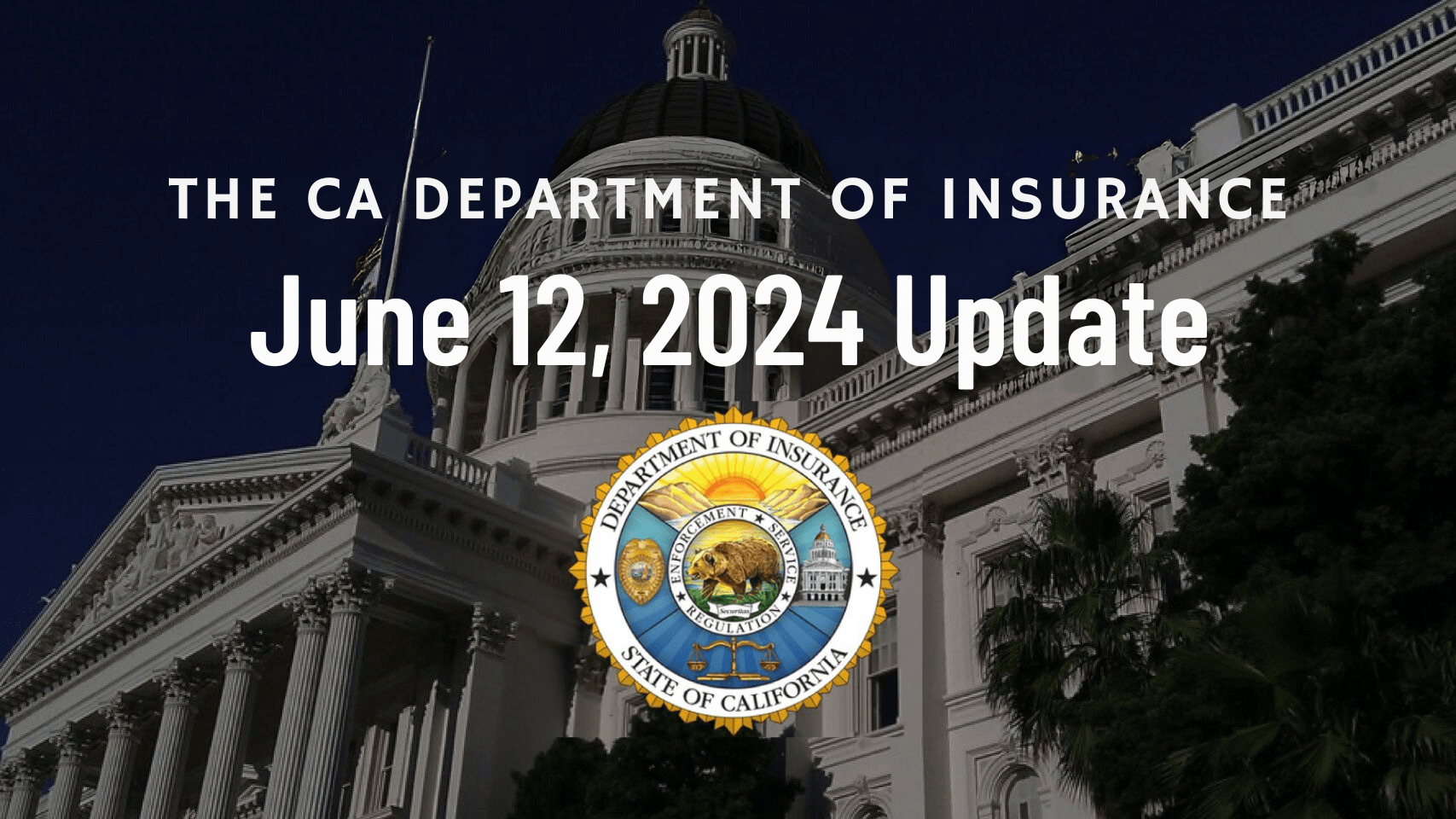 THE CA DEPARTMENT OF INSURANCE
June 12, 2024 Update

DEPARTMENT OF INSURANCE
ENFORCEMENT SERVICE
Securitas
REGULATION
STATE OF CALIFORNIA